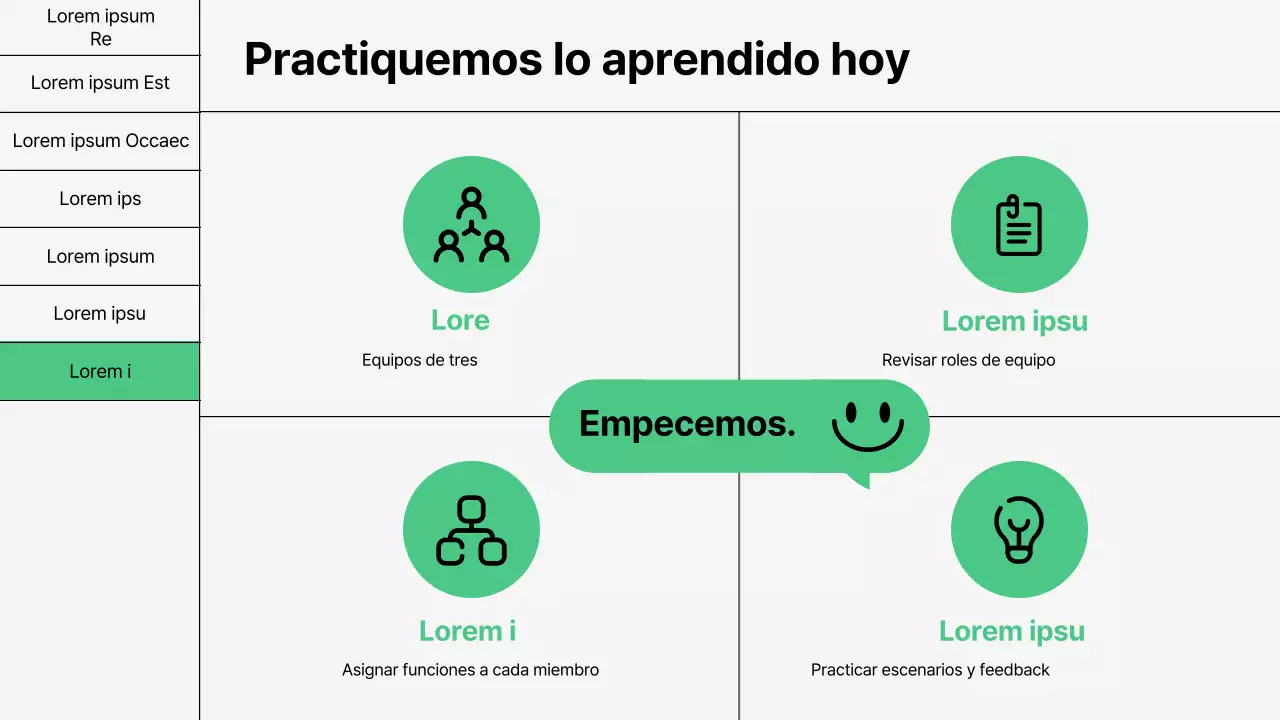 Lorem ipsum Re

Lorem ipsum Est

Lorem ipsum Occaec

Lorem ips

Lorem ipsum

Lorem ipsu

Lorem i

Practiquemos lo aprendido hoy

Lore

Equipos de tres

Lorem ipsu

Revisar roles de equipo

Empecemos.

Lorem i

Asignar funciones a cada miembro

Lorem ipsu

Practicar escenarios y feedback